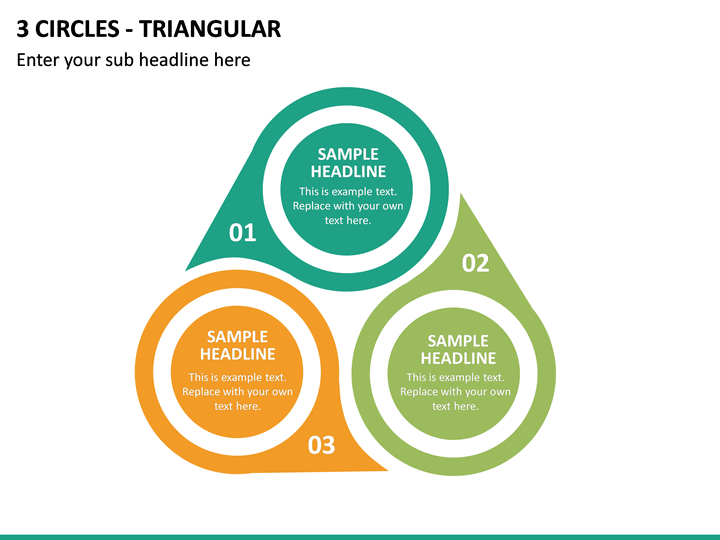 3 CIRCLES - TRIANGULAR

Enter your sub headline here

SAMPLE HEADLINE
This is example text. Replace with your own text here.

01

02

SAMPLE HEADLINE
This is example text. Replace with your own text here.

SAMPLE HEADLINE
This is example text. Replace with your own text here.

03